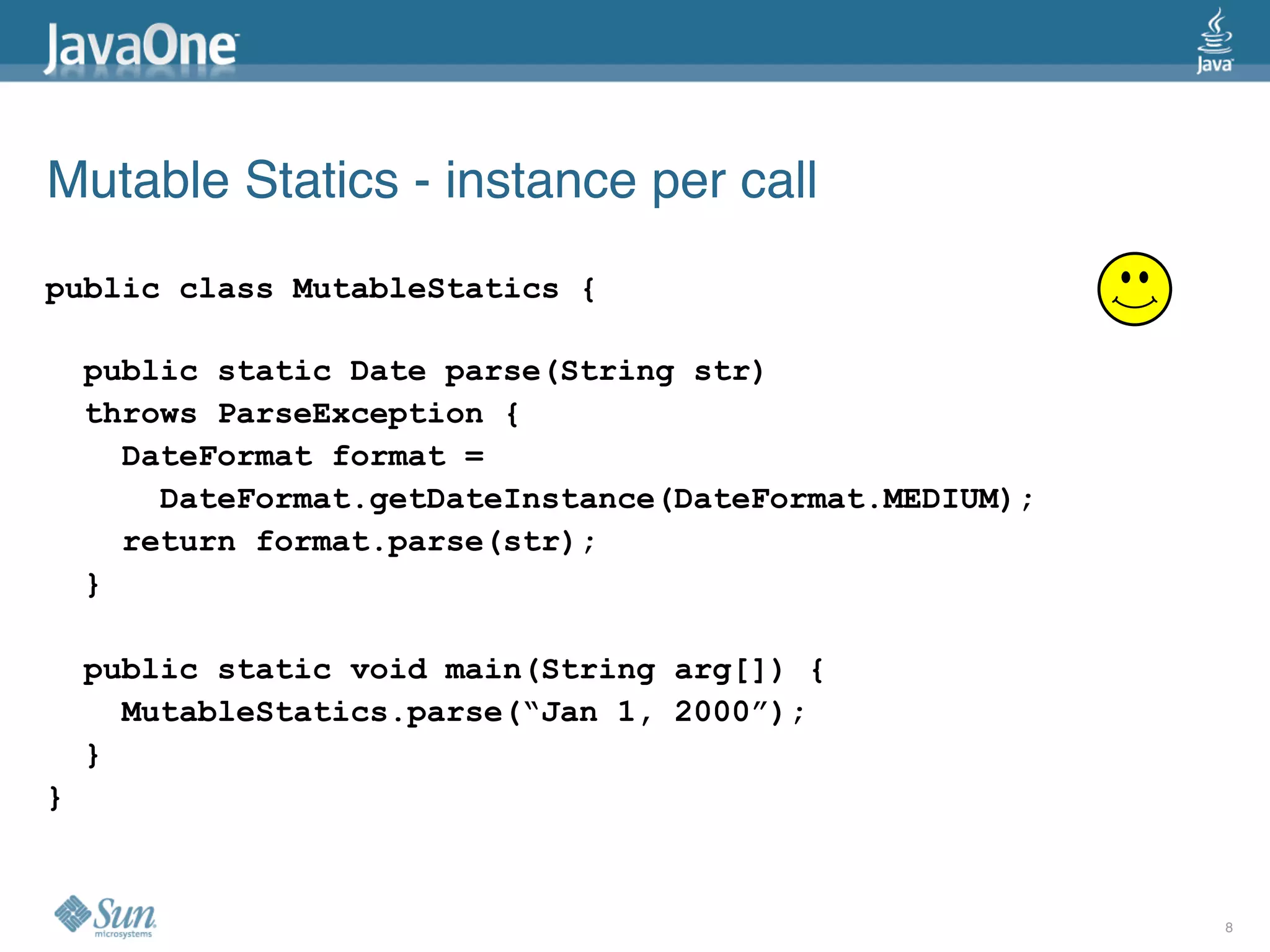 JavaOne

Java

Mutable Statics - instance per call

public class MutableStatics {

  public static Date parse(String str)
  throws ParseException {
    DateFormat format =
      DateFormat.getDateInstance(DateFormat.MEDIUM);
    return format.parse(str);
  }

  public static void main(String arg[]) {
    MutableStatics.parse(“Jan 1, 2000”);
  }
}

Sun microsystems

8